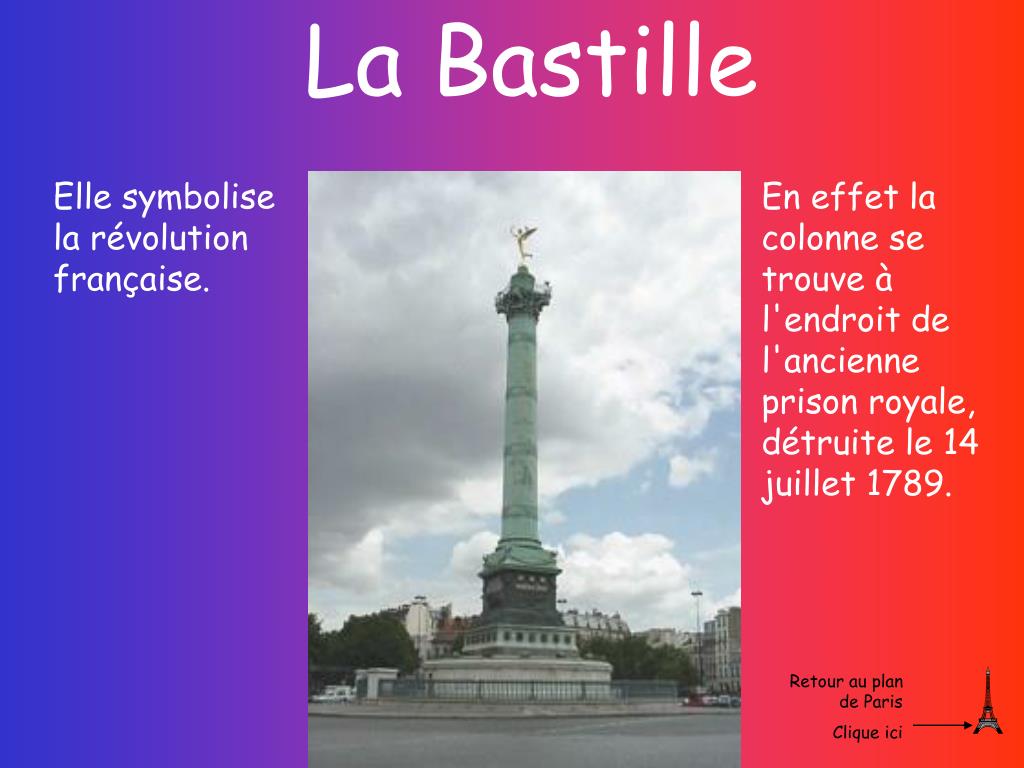 La Bastille

Elle symbolise la révolution française.

En effet la colonne se trouve à l'endroit de l'ancienne prison royale, détruite le 14 juillet 1789.

Retour au plan de Paris

Clique ici